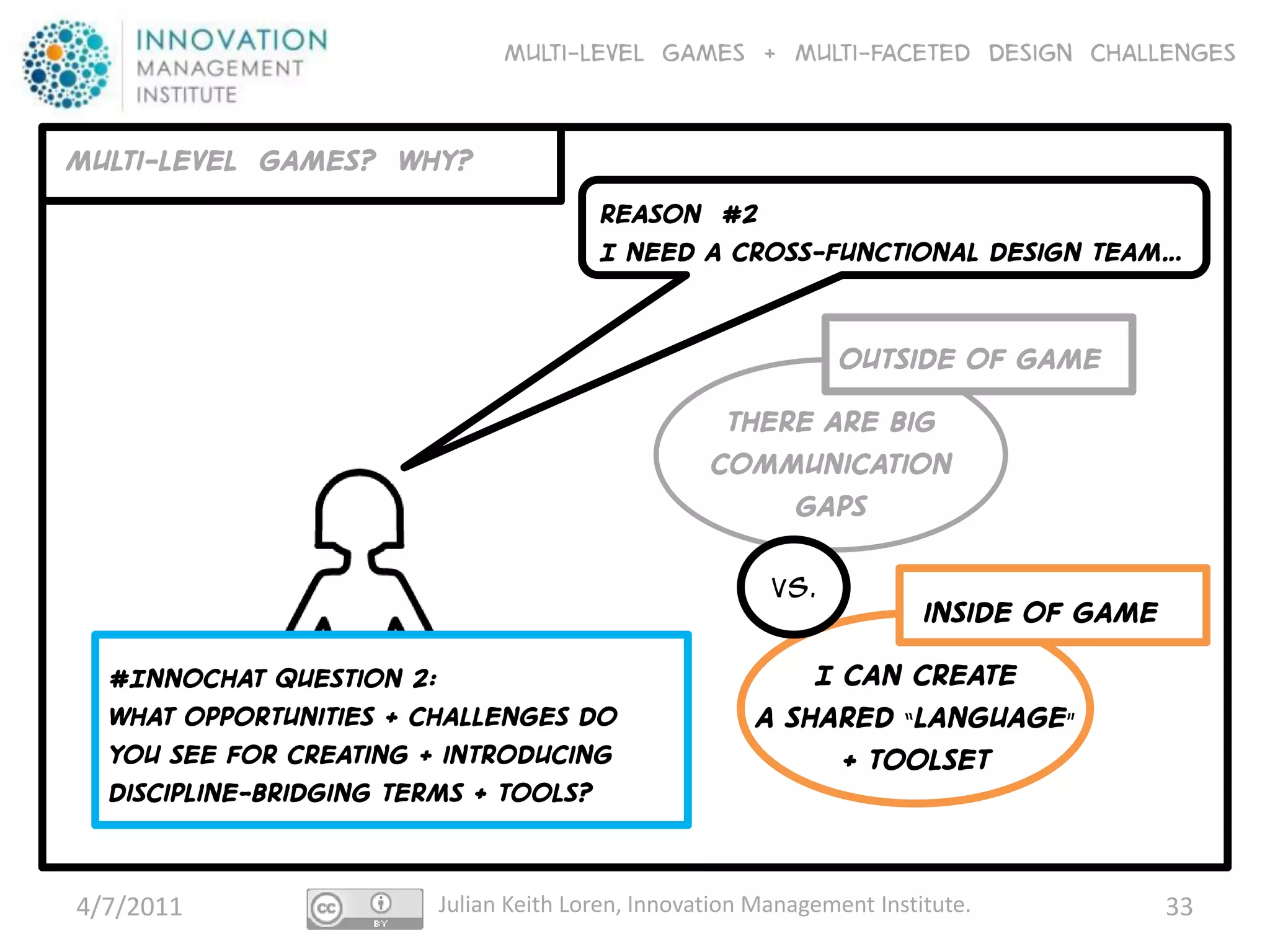 INNOVATION MANAGEMENT INSTITUTE

MULTI-LEVEL GAMES + MULTI-FACETED DESIGN CHALLENGES

MULTI-LEVEL GAMES? WHY?

REASON #2
I NEED A CROSS-FUNCTIONAL DESIGN TEAM...

OUTSIDE OF GAME

THERE ARE BIG COMMUNICATION GAPS

VS.

INSIDE OF GAME

I CAN CREATE A SHARED "LANGUAGE" + TOOLSET

#INNOCHAT QUESTION 2:
WHAT OPPORTUNITIES + CHALLENGES DO YOU SEE FOR CREATING + INTRODUCING DISCIPLINE-BRIDGING TERMS + TOOLS?

4/7/2011

cc BY

Julian Keith Loren, Innovation Management Institute.

33